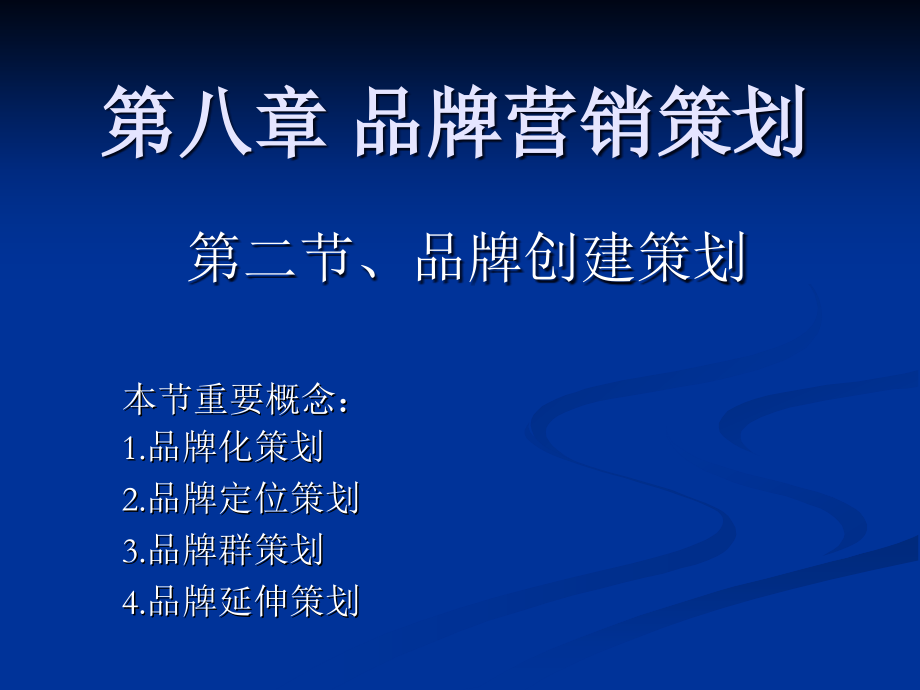 第八章 品牌营销策划

第二节、品牌创建策划

本节重要概念：
1.品牌化策划
2.品牌定位策划
3.品牌群策划
4.品牌延伸策划